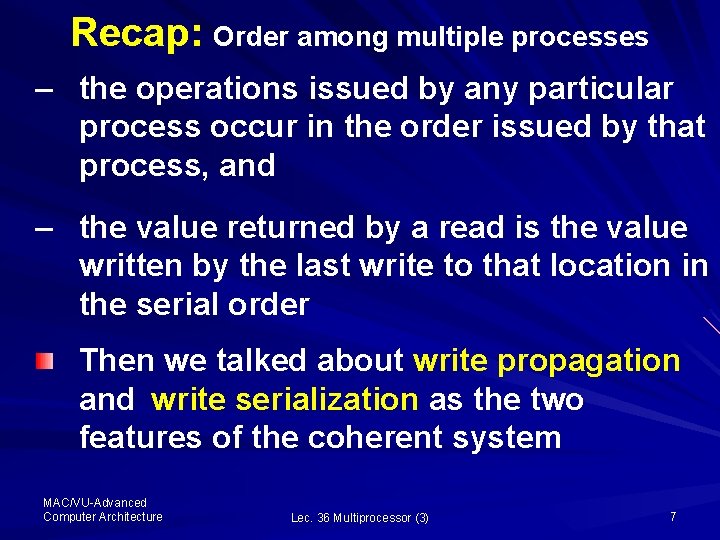 Recap: Order among multiple processes

– the operations issued by any particular process occur in the order issued by that process, and

– the value returned by a read is the value written by the last write to that location in the serial order

Then we talked about write propagation and write serialization as the two features of the coherent system

MAC/VU-Advanced Computer Architecture

Lec. 36 Multiprocessor (3)

7